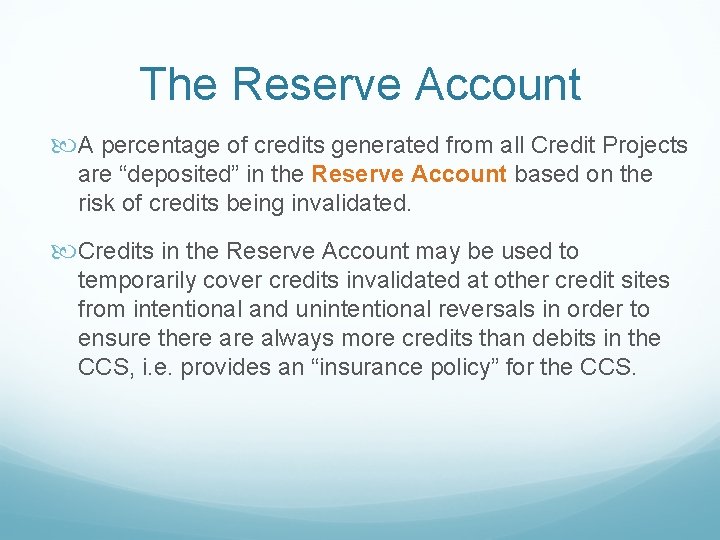 The Reserve Account

A percentage of credits generated from all Credit Projects are “deposited” in the Reserve Account based on the risk of credits being invalidated.

Credits in the Reserve Account may be used to temporarily cover credits invalidated at other credit sites from intentional and unintentional reversals in order to ensure there are always more credits than debits in the CCS, i.e. provides an “insurance policy” for the CCS.